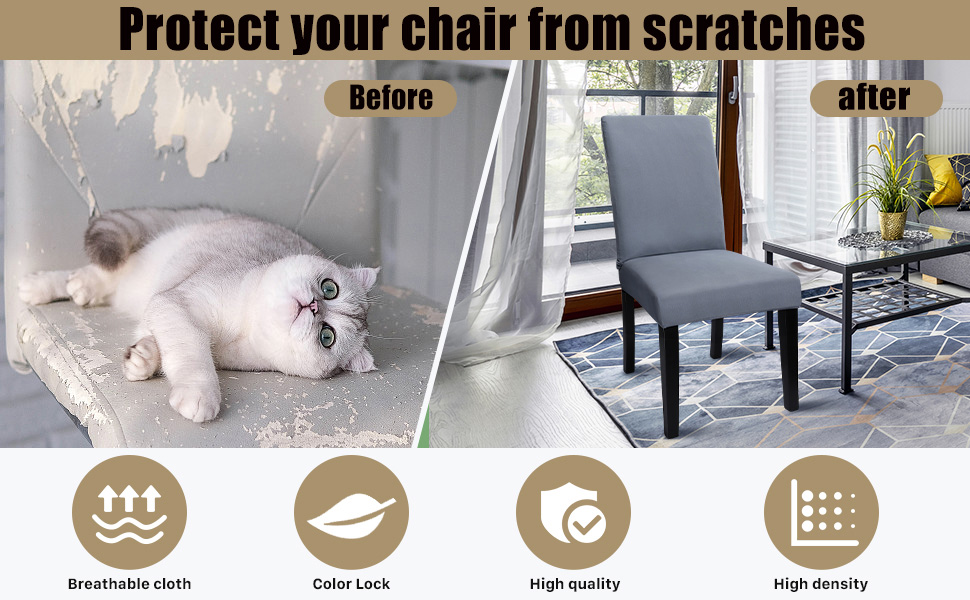 Protect your chair from scratches

Before

after

Breathable cloth

Color Lock

High quality

High density